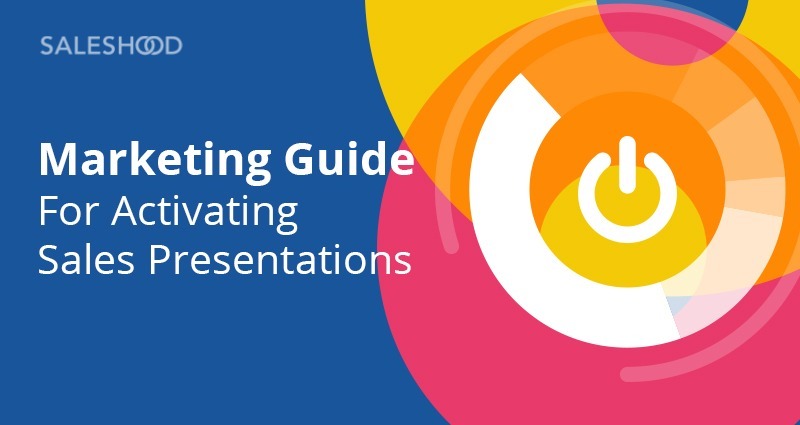 SALESHOOD

Marketing Guide
For Activating
Sales Presentations